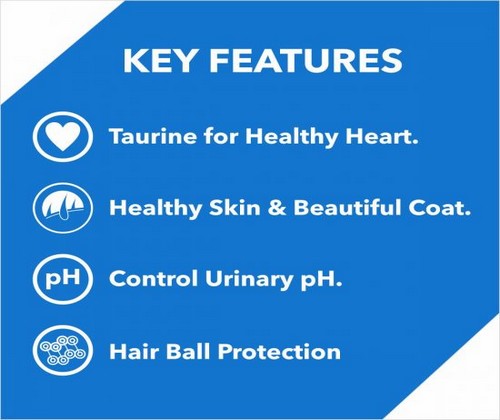 KEY FEATURES

Taurine for Healthy Heart.

Healthy Skin & Beautiful Coat.

pH Control Urinary pH.

Hair Ball Protection